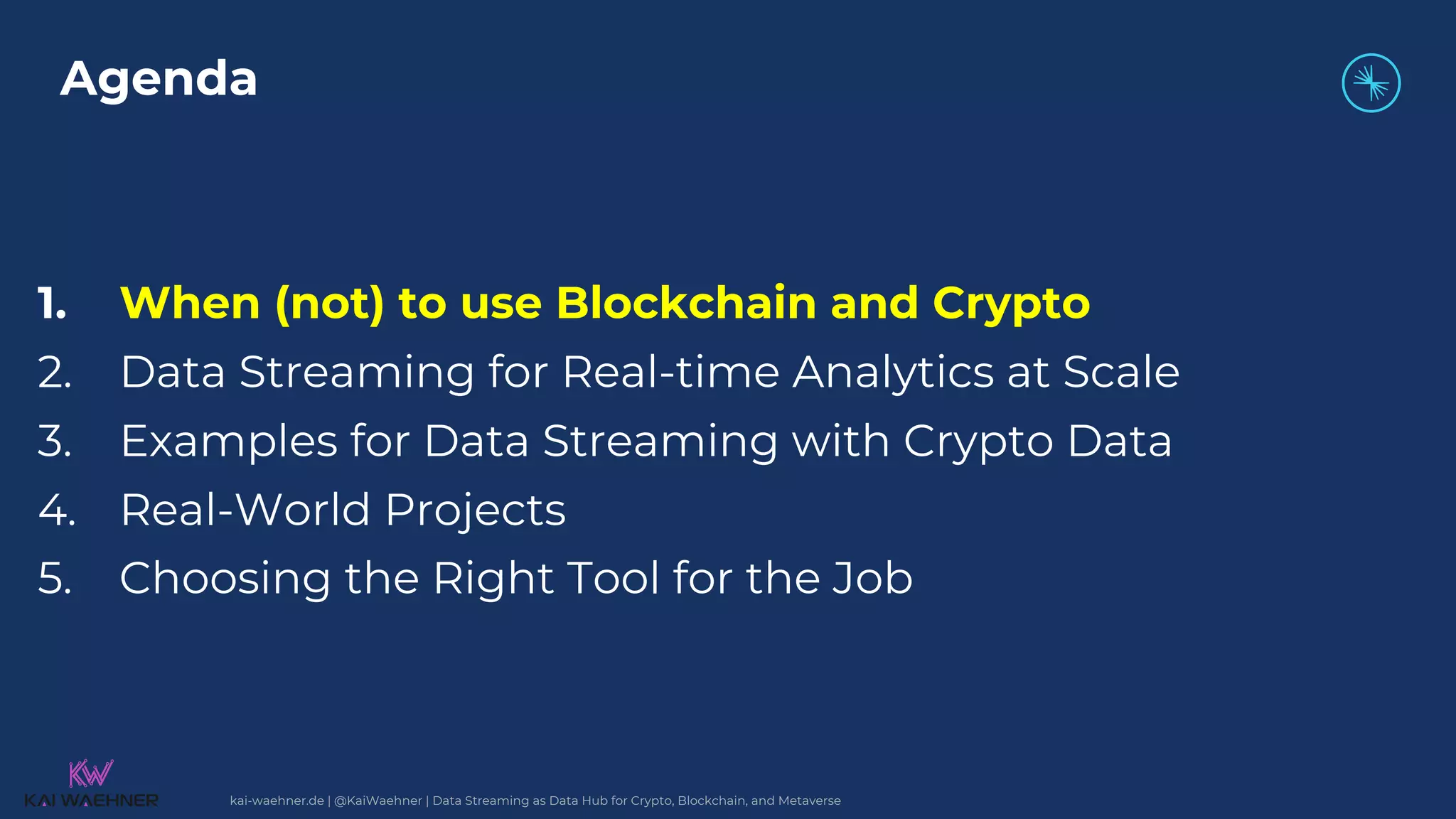 Agenda

1. When (not) to use Blockchain and Crypto
2. Data Streaming for Real-time Analytics at Scale
3. Examples for Data Streaming with Crypto Data
4. Real-World Projects
5. Choosing the Right Tool for the Job

KW
KAI WAEHNER

kai-waehner.de | @KaiWaehner | Data Streaming as Data Hub for Crypto, Blockchain, and Metaverse